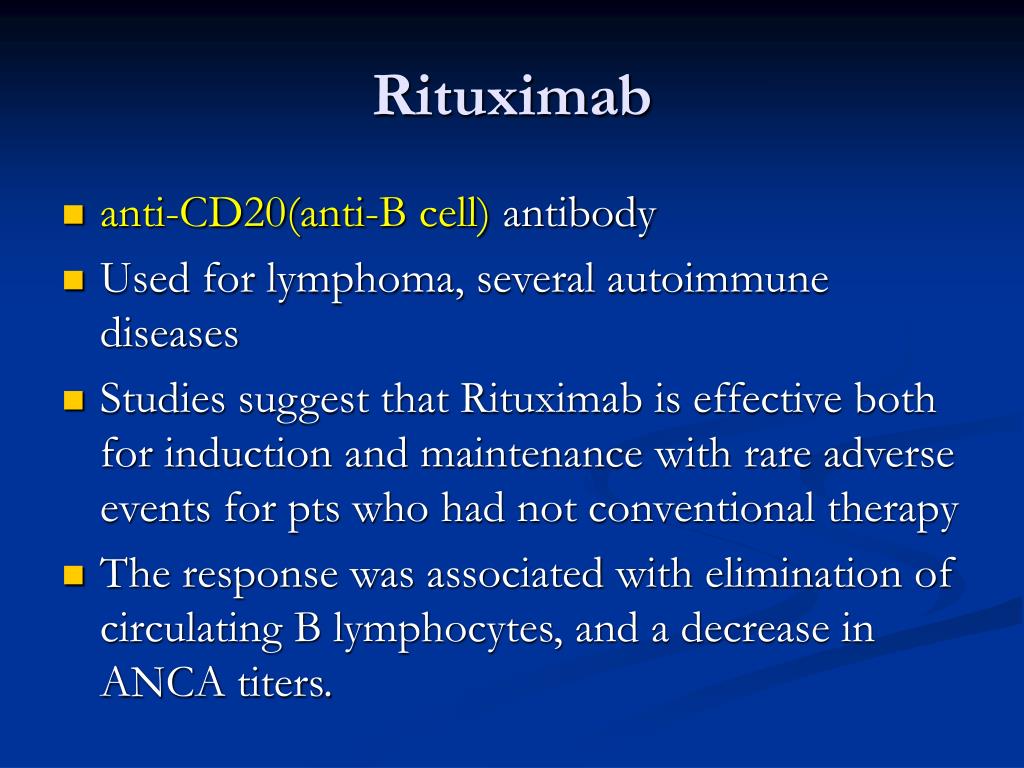 Rituximab

- anti-CD20(anti-B cell) antibody
- Used for lymphoma, several autoimmune diseases
- Studies suggest that Rituximab is effective both for induction and maintenance with rare adverse events for pts who had not conventional therapy
- The response was associated with elimination of circulating B lymphocytes, and a decrease in ANCA titers.